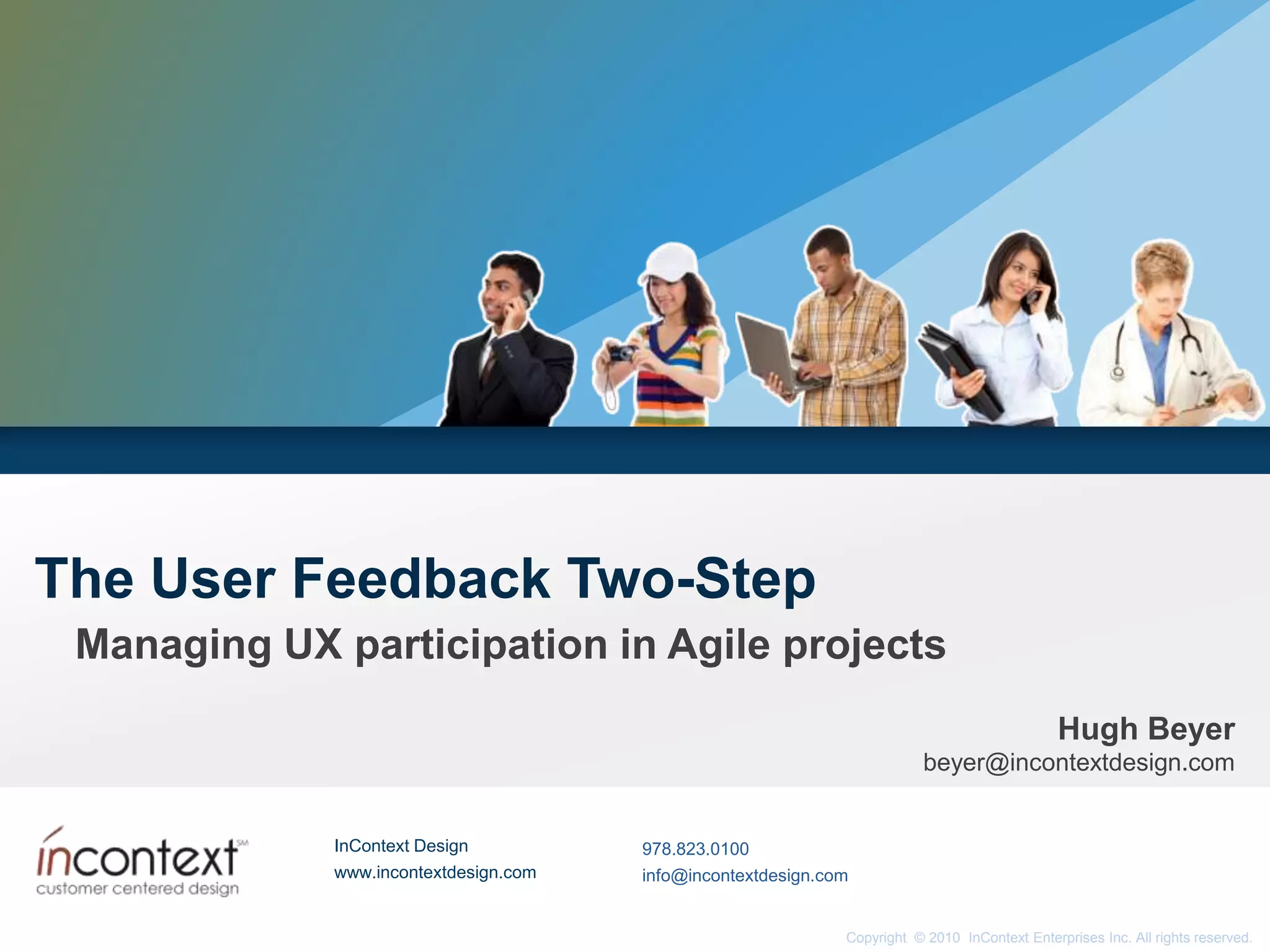 The User Feedback Two-Step

Managing UX participation in Agile projects

Hugh Beyer
beyer@incontextdesign.com

incontext℠
customer centered design

InContext Design
www.incontextdesign.com

978.823.0100
info@incontextdesign.com

Copyright © 2010 InContext Enterprises Inc. All rights reserved.